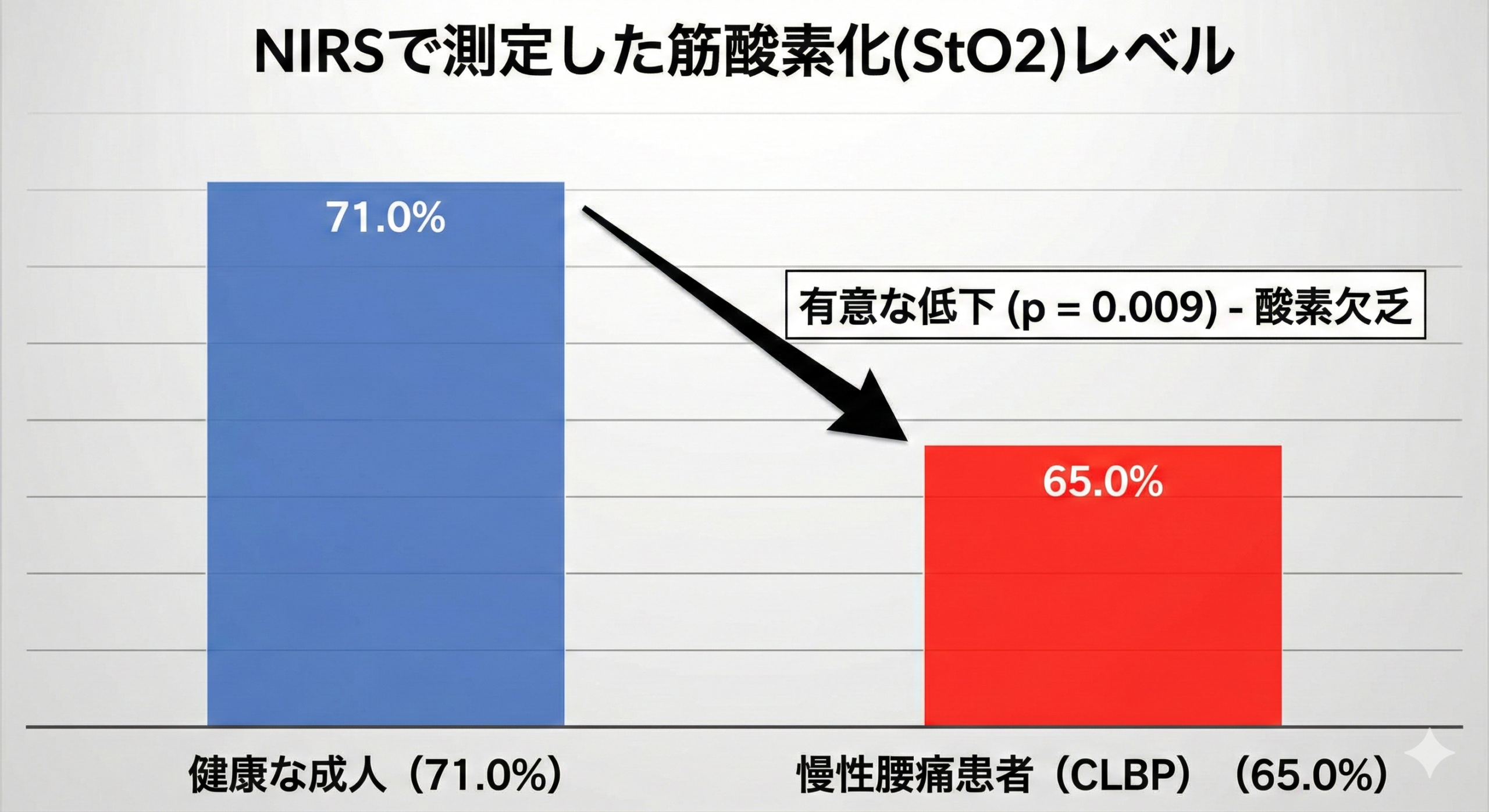 NIRSで測定した筋酸素化(StO2)レベル

71.0%

有意な低下 (p = 0.009) - 酸素欠乏

65.0%

健康な成人（71.0%）

慢性腰痛患者（CLBP）（65.0%）